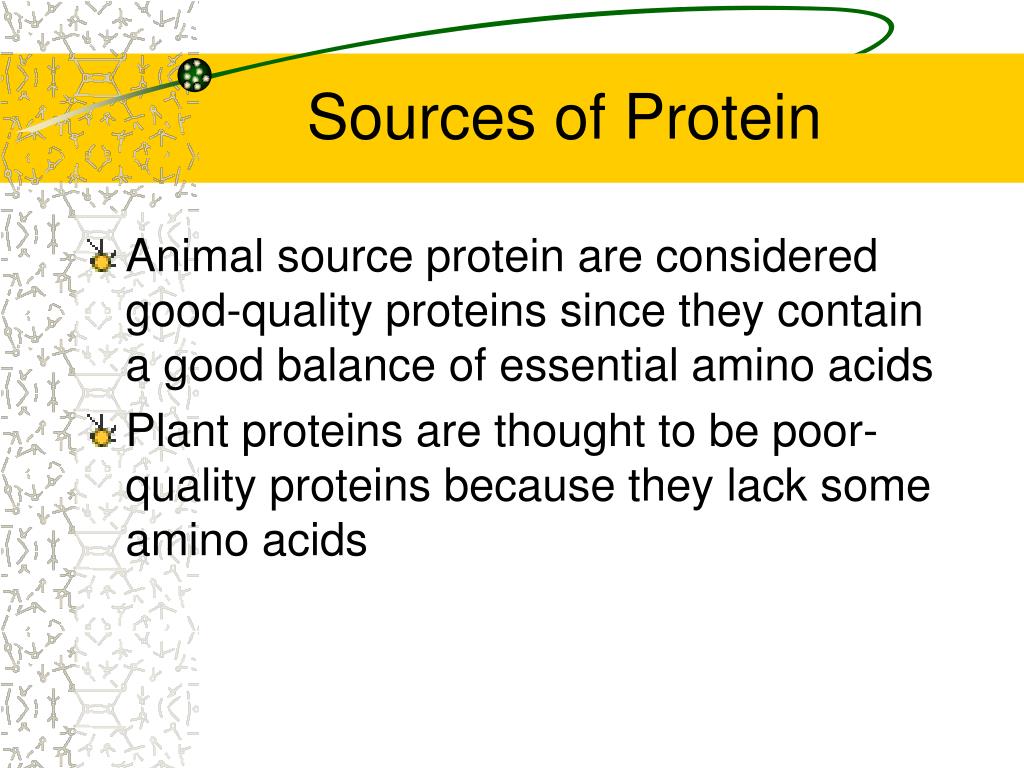 Sources of Protein

Animal source protein are considered good-quality proteins since they contain a good balance of essential amino acids

Plant proteins are thought to be poor-quality proteins because they lack some amino acids